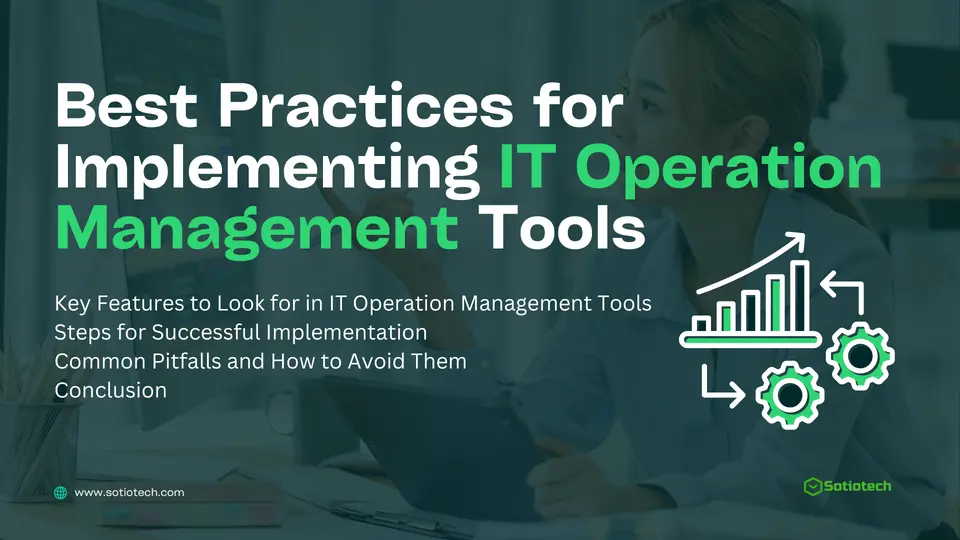 Best Practices for Implementing IT Operation Management Tools

Key Features to Look for in IT Operation Management Tools
Steps for Successful Implementation
Common Pitfalls and How to Avoid Them
Conclusion

www.sotiotech.com

Sotiotech